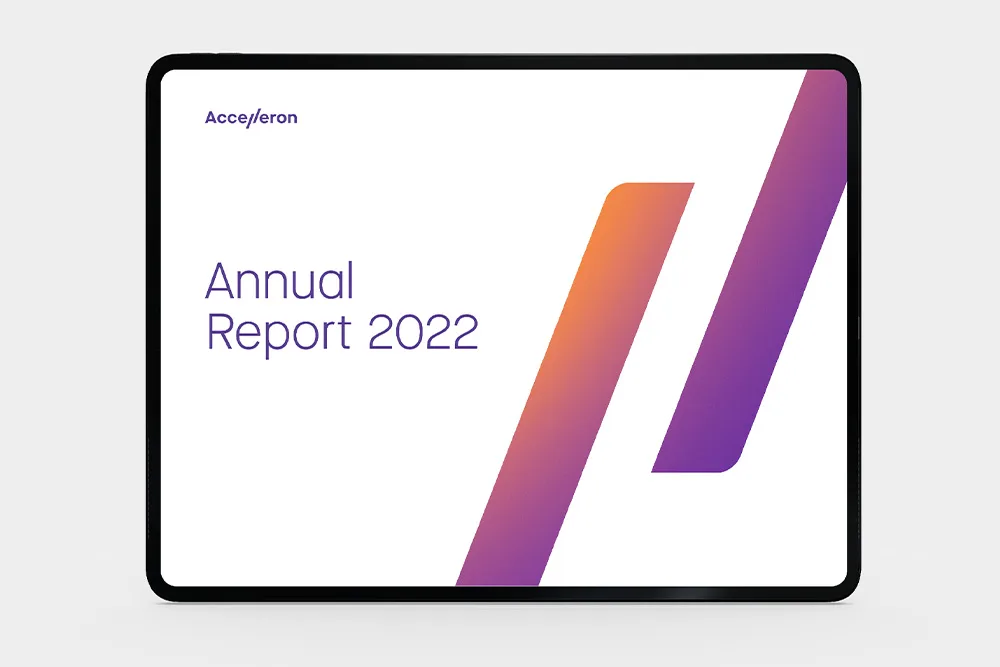 Accelleron

Annual Report 2022